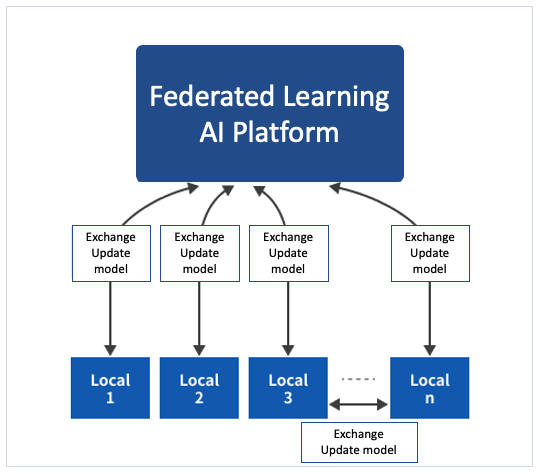 Federated Learning AI Platform

Exchange Update model

Exchange Update model

Exchange Update model

Exchange Update model

Local 1

Local 2

Local 3

Local n

Exchange Update model